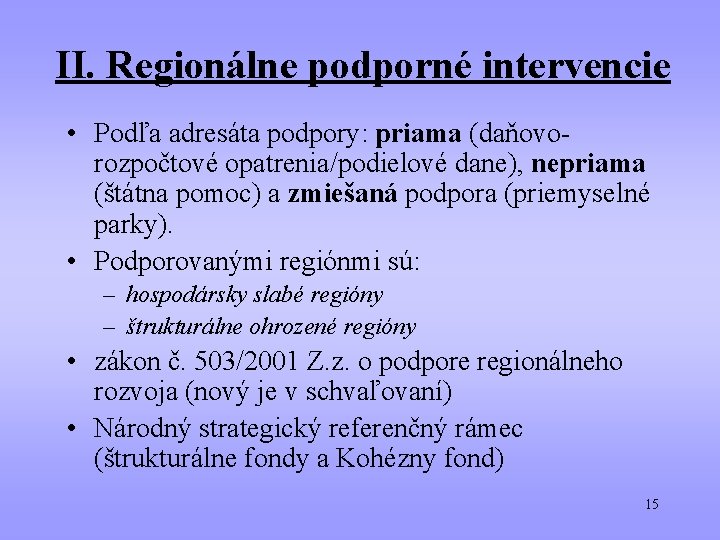 II. Regionálne podporné intervencie

• Podľa adresáta podpory: priama (daňovo-rozpočtové opatrenia/podielové dane), nepriama (štátna pomoc) a zmiešaná podpora (priemyselné parky).

• Podporovanými regiónmi sú:
– hospodársky slabé regióny
– štrukturálne ohrozené regióny

• zákon č. 503/2001 Z.z. o podpore regionálneho rozvoja (nový je v schvaľovaní)

• Národný strategický referenčný rámec (štrukturálne fondy a Kohézny fond)

15